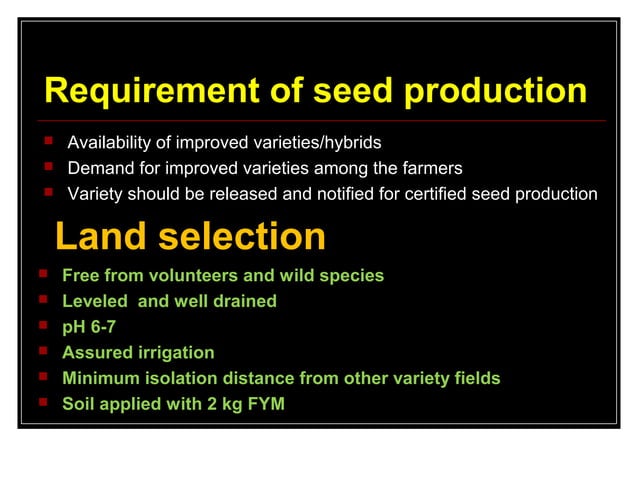 Requirement of seed production

- Availability of improved varieties/hybrids
- Demand for improved varieties among the farmers
- Variety should be released and notified for certified seed production

Land selection

- Free from volunteers and wild species
- Leveled and well drained
- pH 6-7
- Assured irrigation
- Minimum isolation distance from other variety fields
- Soil applied with 2 kg FYM